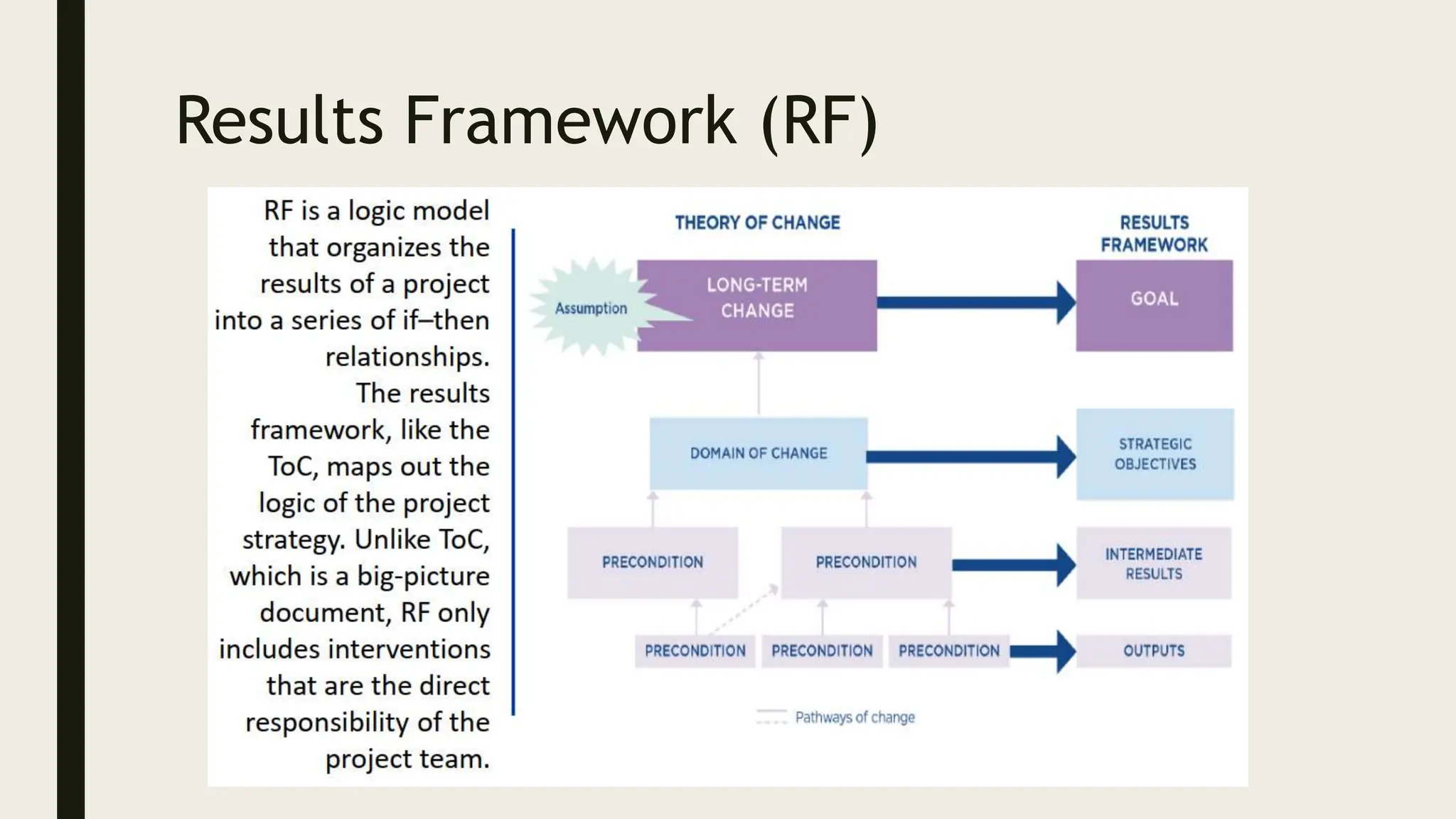 Results Framework (RF)

RF is a logic model that organizes the results of a project into a series of if–then relationships. The results framework, like the ToC, maps out the logic of the project strategy. Unlike ToC, which is a big-picture document, RF only includes interventions that are the direct responsibility of the project team.

THEORY OF CHANGE

RESULTS FRAMEWORK

Assumption

LONG-TERM CHANGE

GOAL

DOMAIN OF CHANGE

STRATEGIC OBJECTIVES

PRECONDITION

PRECONDITION

INTERMEDIATE RESULTS

PRECONDITION

PRECONDITION

PRECONDITION

OUTPUTS

Pathways of change